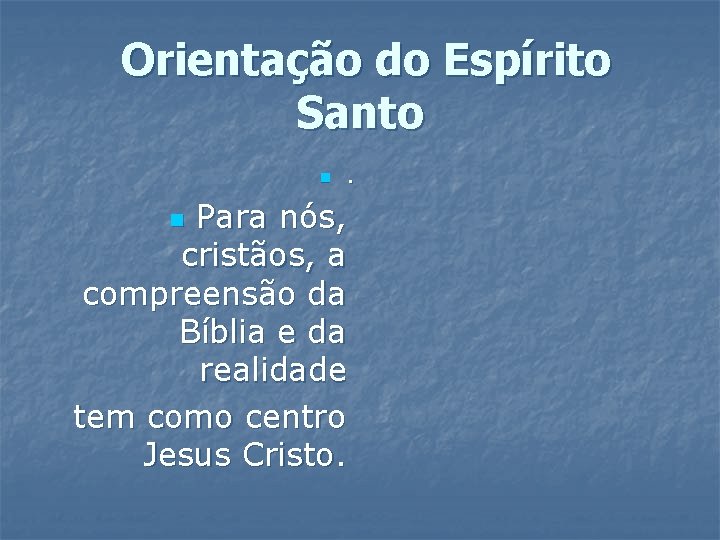 Orientação do Espírito Santo

.

Para nós, cristãos, a compreensão da Bíblia e da realidade

tem como centro Jesus Cristo.